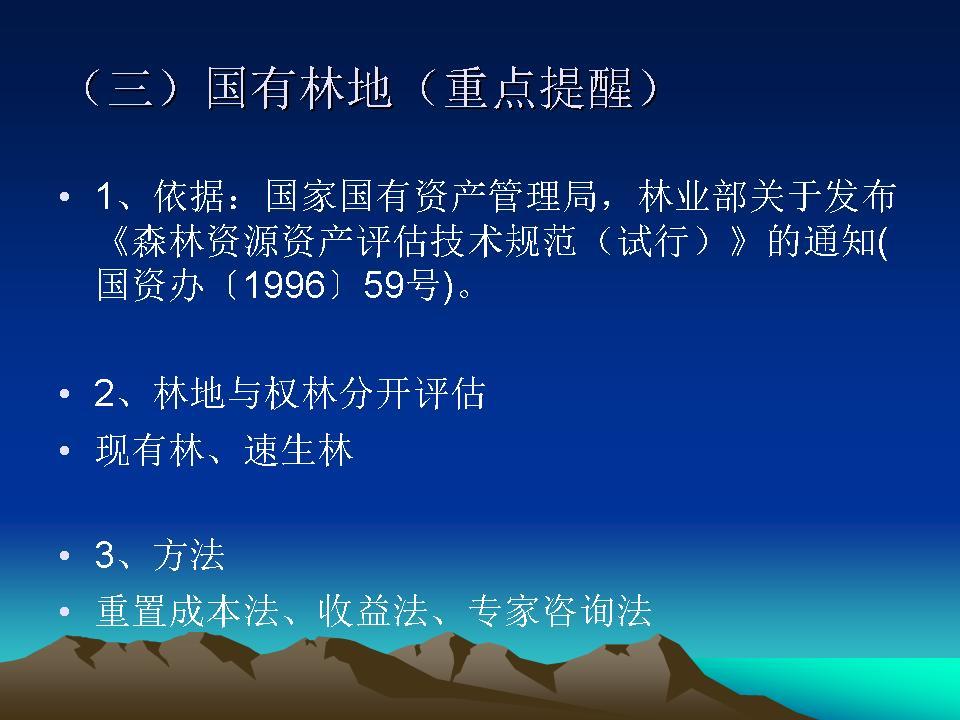 （三）国有林地（重点提醒）

• 1、依据：国家国有资产管理局，林业部关于发布《森林资源资产评估技术规范（试行）》的通知(国资办〔1996〕59号)。

• 2、林地与权林分开评估
• 现有林、速生林

• 3、方法
• 重置成本法、收益法、专家咨询法